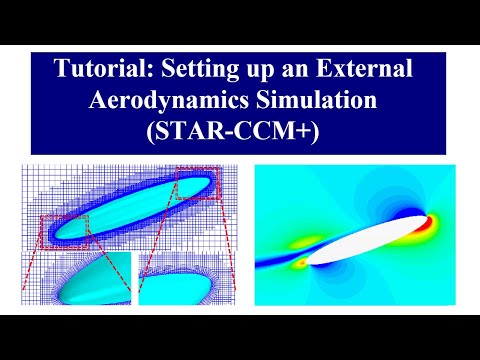 Tutorial: Setting up an External Aerodynamics Simulation (STAR-CCM+)